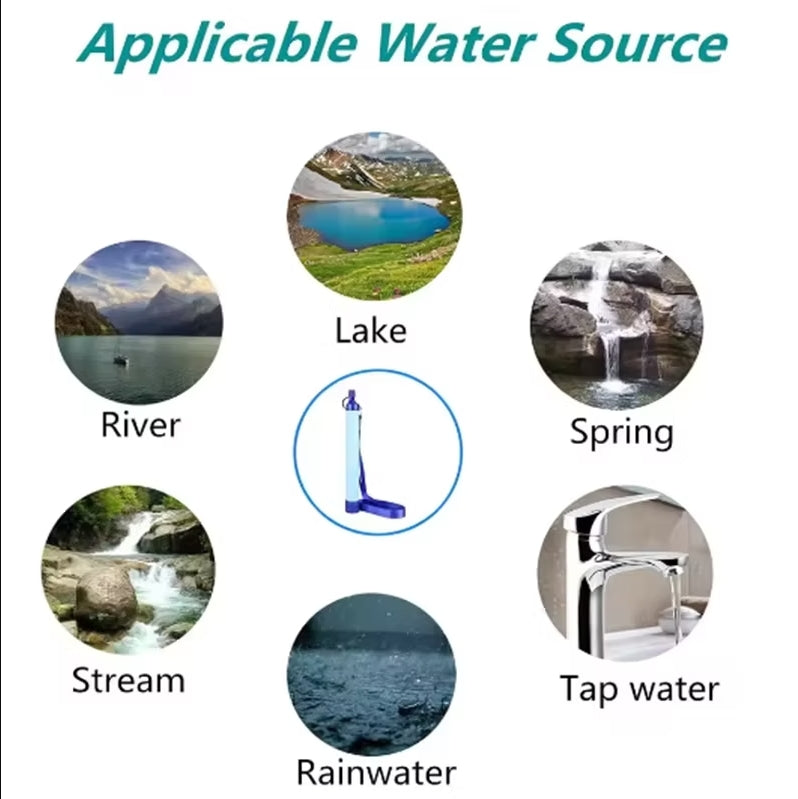 Applicable Water Source

Lake

River

Spring

Stream

Tap water

Rainwater